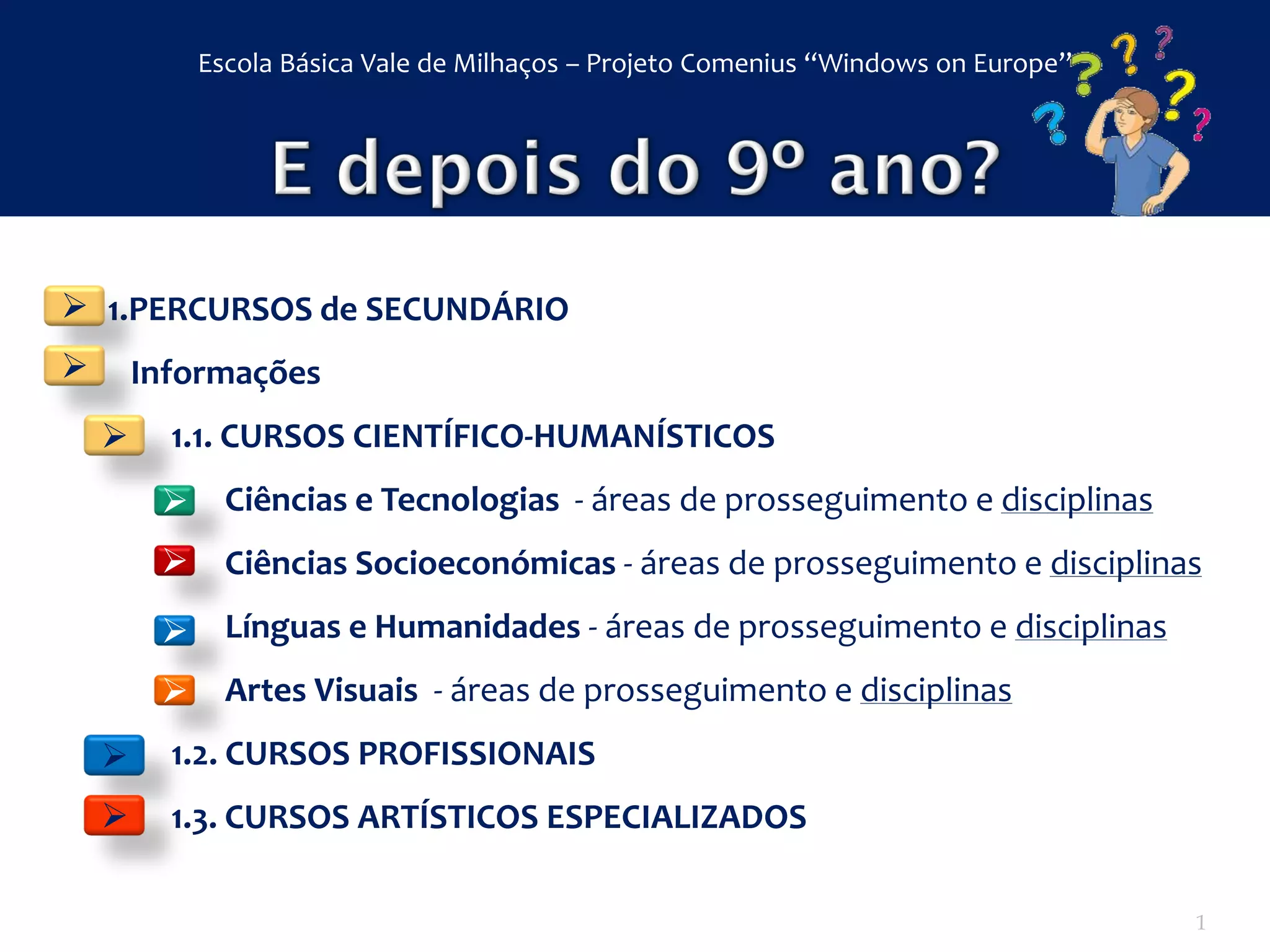 Escola Básica Vale de Milhaços – Projeto Comenius “Windows on Europe”

E depois do 9º ano?

1.PERCURSOS de SECUNDÁRIO

Informações

1.1. CURSOS CIENTÍFICO-HUMANÍSTICOS

Ciências e Tecnologias - áreas de prosseguimento e disciplinas

Ciências Socioeconómicas - áreas de prosseguimento e disciplinas

Línguas e Humanidades - áreas de prosseguimento e disciplinas

Artes Visuais - áreas de prosseguimento e disciplinas

1.2. CURSOS PROFISSIONAIS

1.3. CURSOS ARTÍSTICOS ESPECIALIZADOS

1